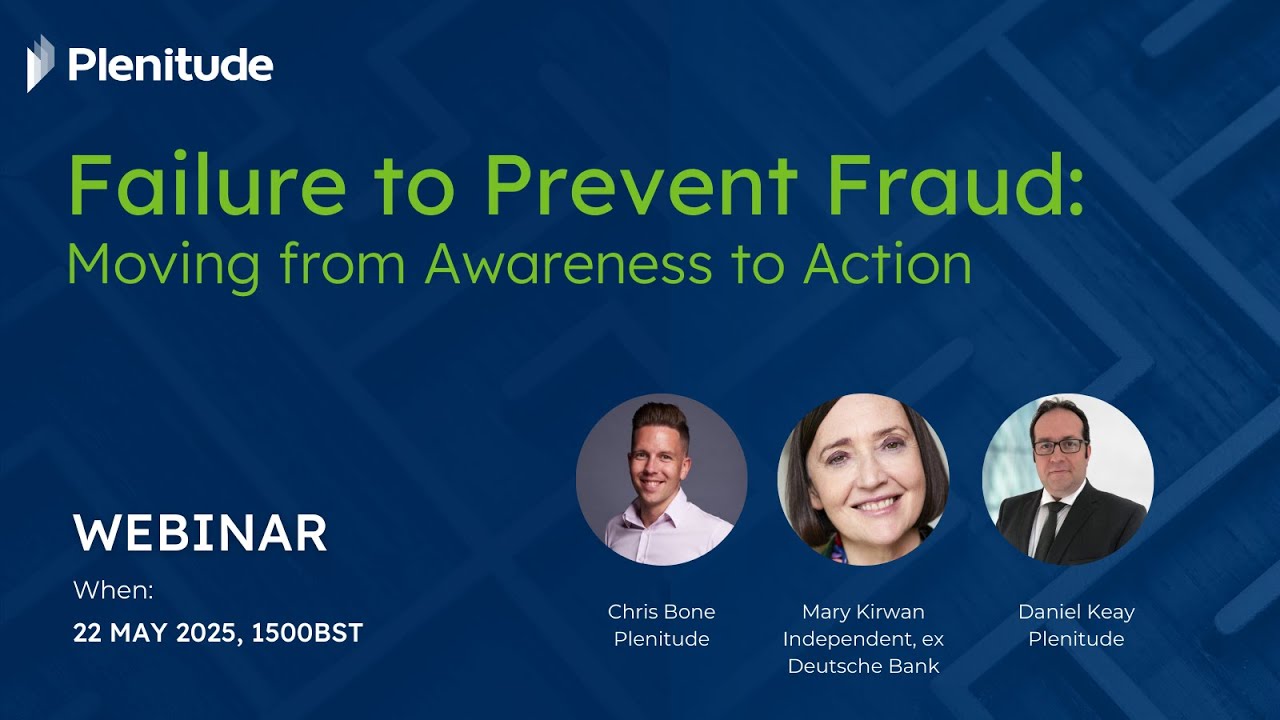 Plenitude

Failure to Prevent Fraud:
Moving from Awareness to Action

WEBINAR
When:
22 MAY 2025, 1500BST

Chris Bone
Plenitude

Mary Kirwan
Independent, ex
Deutsche Bank

Daniel Keay
Plenitude